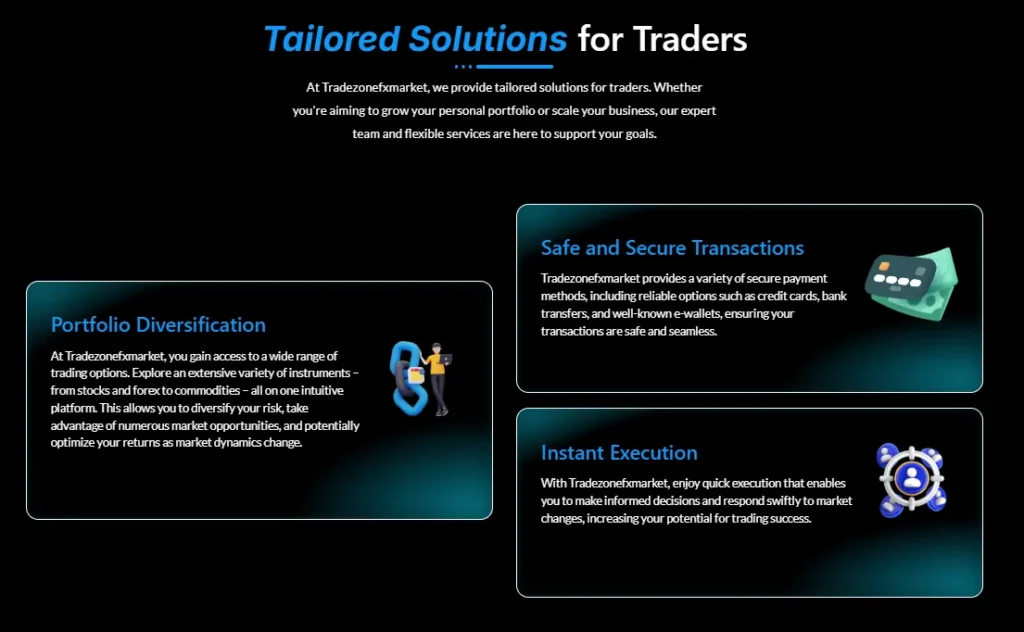 Tailored Solutions for Traders

At Tradezonefxmarket, we provide tailored solutions for traders. Whether you're aiming to grow your personal portfolio or scale your business, our expert team and flexible services are here to support your goals.

Portfolio Diversification

At Tradezonefxmarket, you gain access to a wide range of trading options. Explore an extensive variety of instruments – from stocks and forex to commodities – all on one intuitive platform. This allows you to diversify your risk, take advantage of numerous market opportunities, and potentially optimize your returns as market dynamics change.

Safe and Secure Transactions

Tradezonefxmarket provides a variety of secure payment methods, including reliable options such as credit cards, bank transfers, and well-known e-wallets, ensuring your transactions are safe and seamless.

Instant Execution

With Tradezonefxmarket, enjoy quick execution that enables you to make informed decisions and respond swiftly to market changes, increasing your potential for trading success.